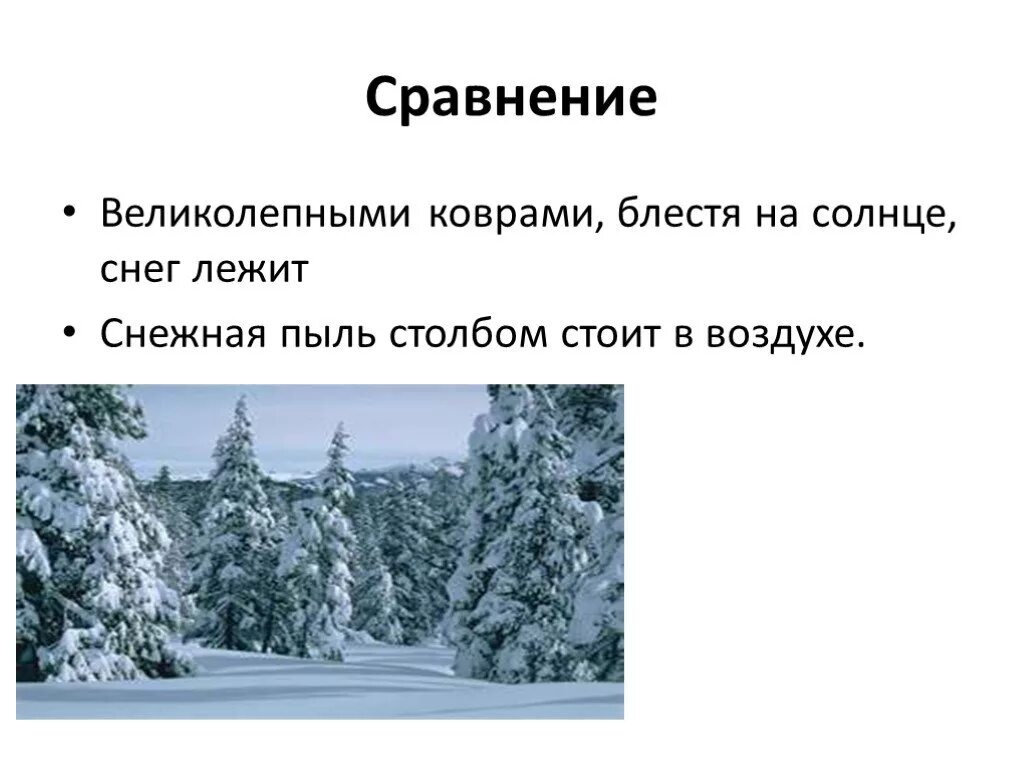 Сравнение

• Великолепными коврами, блестя на солнце, снег лежит

• Снежная пыль столбом стоит в воздухе.